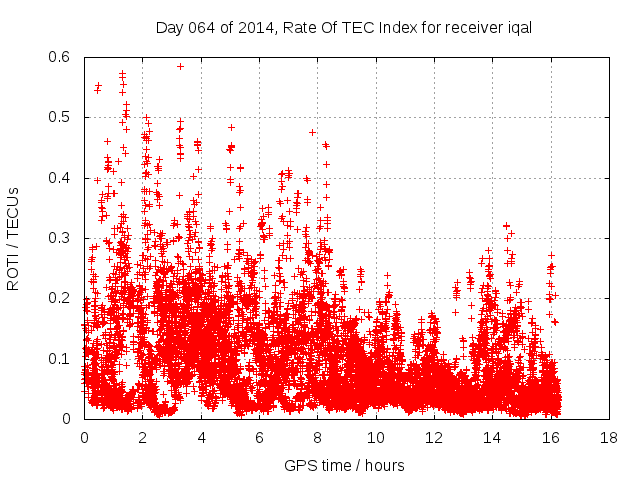 Day 064 of 2014, Rate Of TEC Index for receiver iqal

ROTI / TECUs

0.6
0.5
0.4
0.3
0.2
0.1
0

0 2 4 6 8 10 12 14 16 18

GPS time / hours